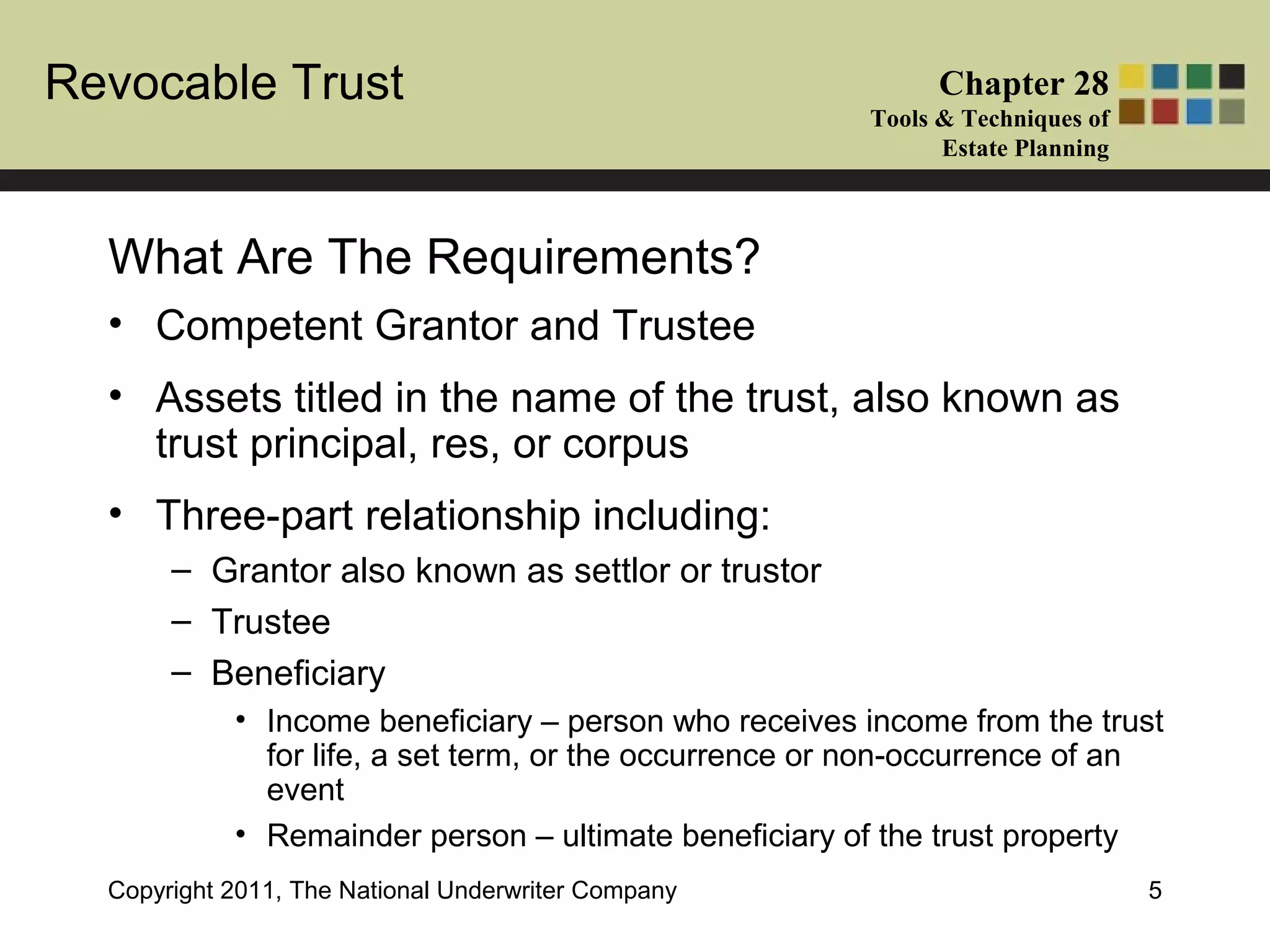 Revocable Trust

Chapter 28
Tools & Techniques of Estate Planning

What Are The Requirements?

• Competent Grantor and Trustee
• Assets titled in the name of the trust, also known as trust principal, res, or corpus
• Three-part relationship including:
– Grantor also known as settlor or trustor
– Trustee
– Beneficiary
• Income beneficiary – person who receives income from the trust for life, a set term, or the occurrence or non-occurrence of an event
• Remainder person – ultimate beneficiary of the trust property

Copyright 2011, The National Underwriter Company

5